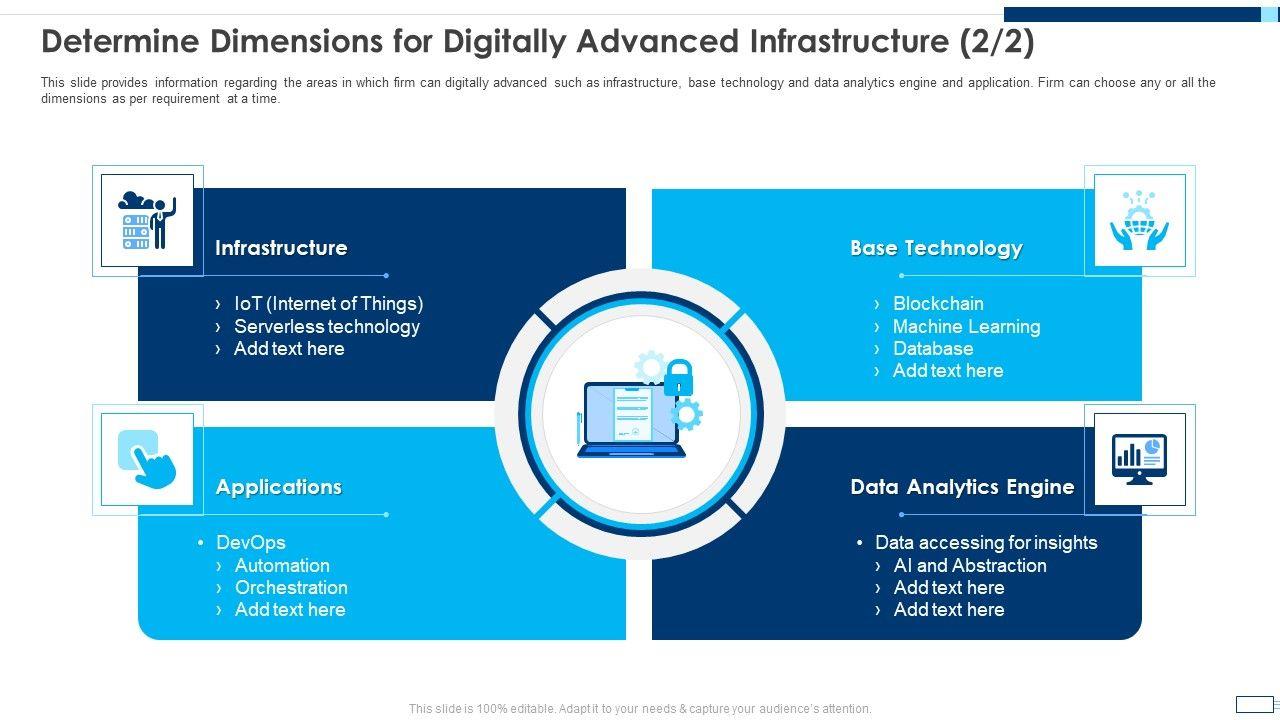 Determine Dimensions for Digitally Advanced Infrastructure (2/2)

This slide provides information regarding the areas in which firm can digitally advanced such as infrastructure, base technology and data analytics engine and application. Firm can choose any or all the dimensions as per requirement at a time.

Infrastructure

› IoT (Internet of Things)
› Serverless technology
› Add text here

Base Technology

› Blockchain
› Machine Learning
› Database
› Add text here

Applications

• DevOps
› Automation
› Orchestration
› Add text here

Data Analytics Engine

• Data accessing for insights
› AI and Abstraction
› Add text here
› Add text here

This slide is 100% editable. Adapt it to your needs & capture your audience's attention.